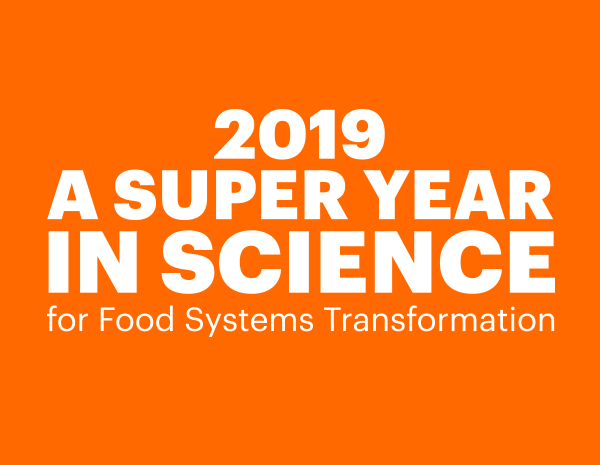 2019
A SUPER YEAR
IN SCIENCE
for Food Systems Transformation